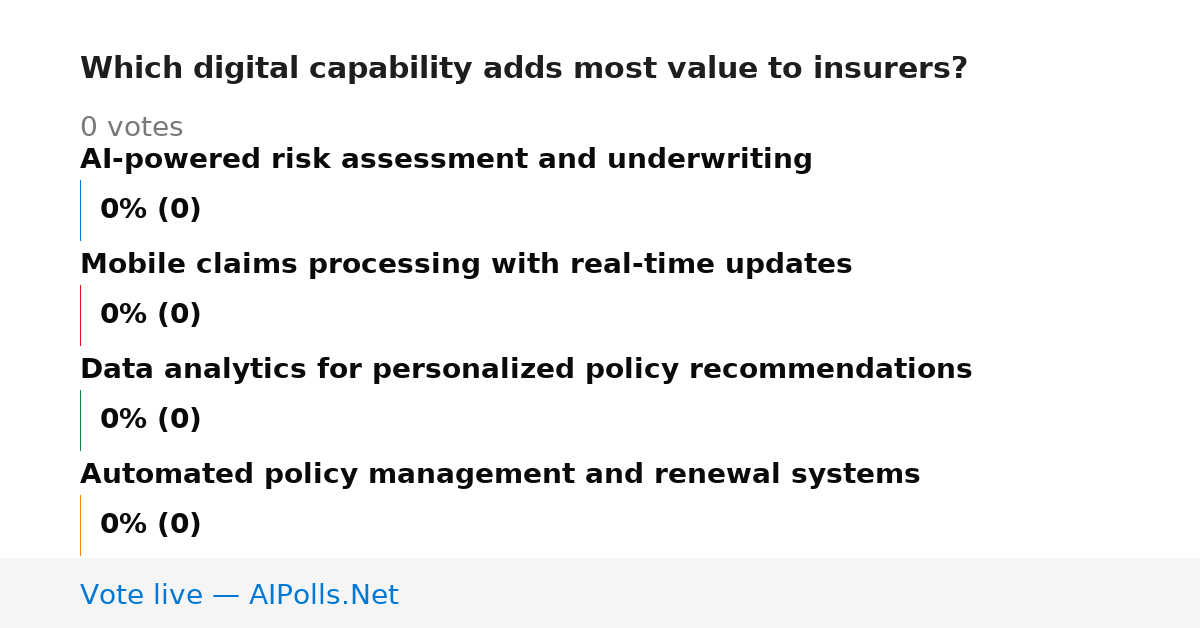 Which digital capability adds most value to insurers?

0 votes

AI-powered risk assessment and underwriting

0% (0)

Mobile claims processing with real-time updates

0% (0)

Data analytics for personalized policy recommendations

0% (0)

Automated policy management and renewal systems

0% (0)

Vote live — AIPolls.Net